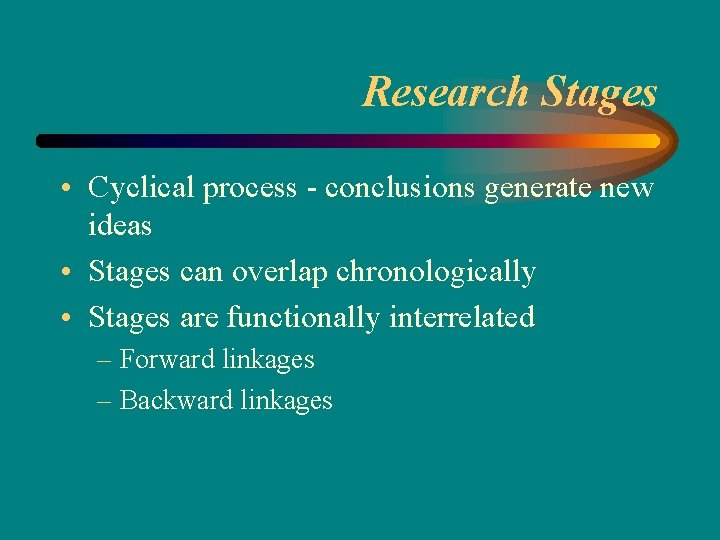 Research Stages

• Cyclical process - conclusions generate new ideas
• Stages can overlap chronologically
• Stages are functionally interrelated
– Forward linkages
– Backward linkages